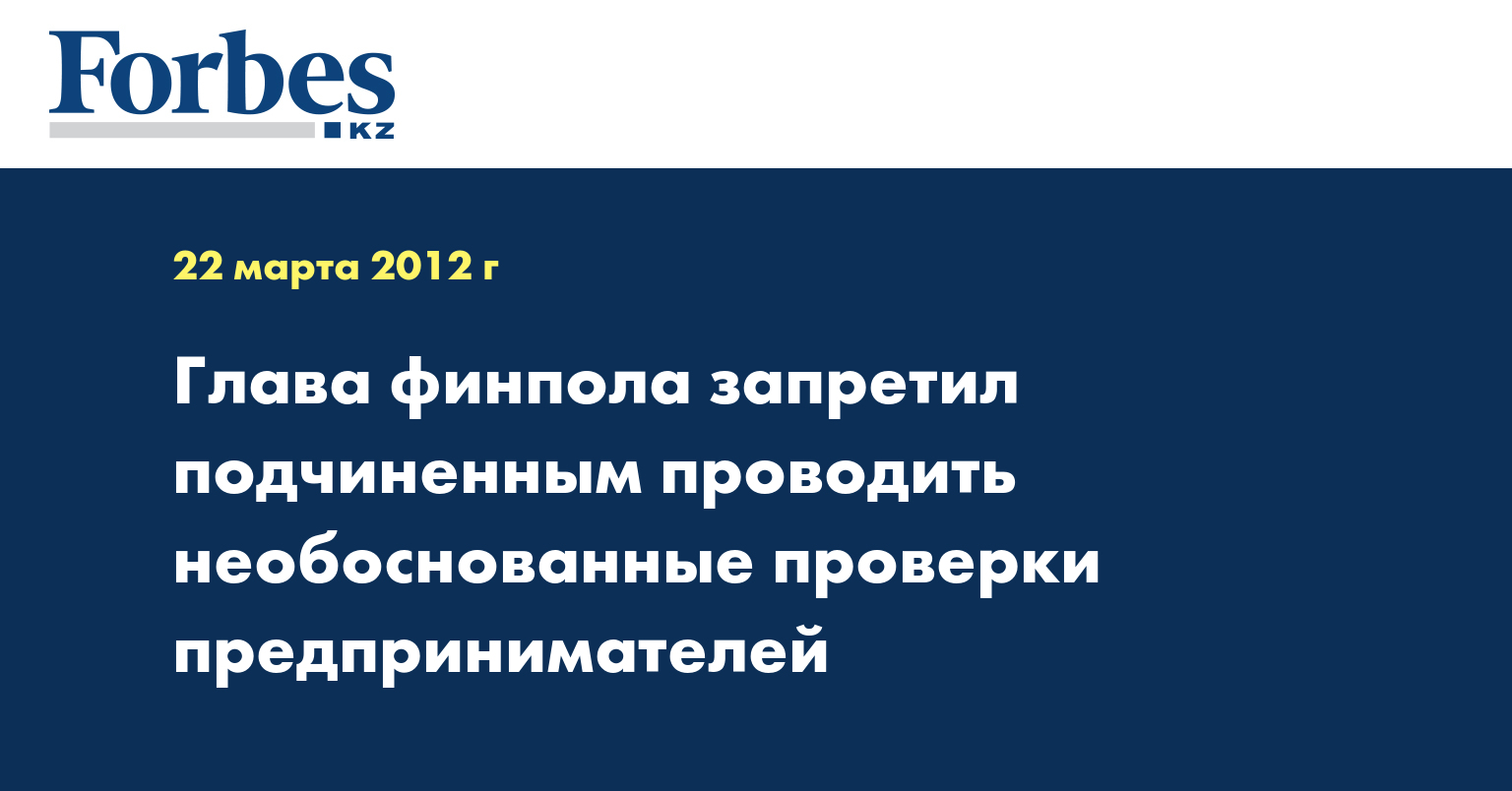 Forbes
KZ

22 марта 2012 г

Глава финпола запретил подчиненным проводить необоснованные проверки предпринимателей